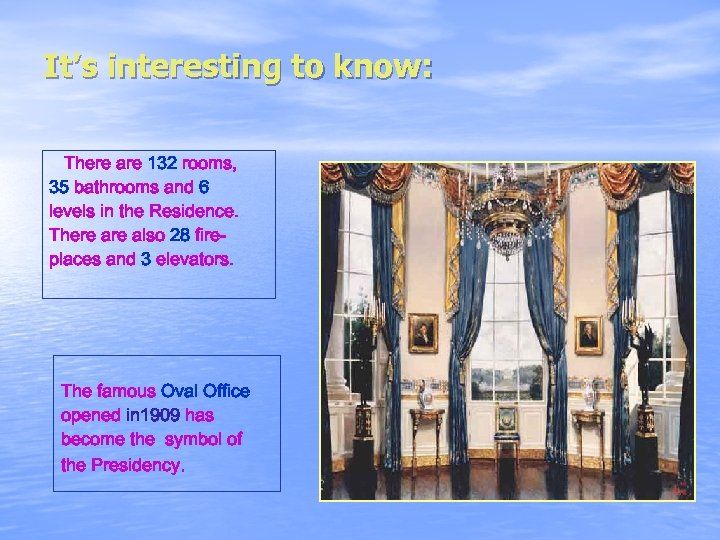 It's interesting to know:

There are 132 rooms, 35 bathrooms and 6 levels in the Residence. There are also 28 fireplaces and 3 elevators.

The famous Oval Office opened in1909 has become the symbol of the Presidency.